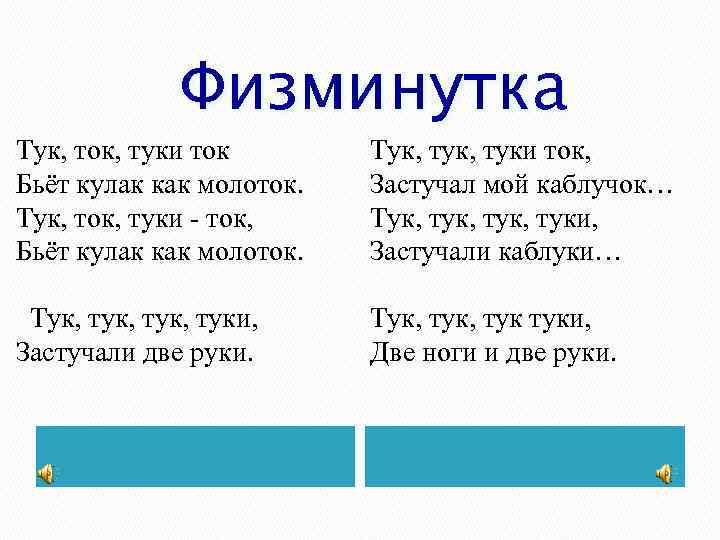 Физминутка

Тук, ток, туки ток
Бьёт кулак как молоток.
Тук, ток, туки - ток,
Бьёт кулак как молоток.

Тук, тук, тук, туки,
Застучали две руки.

Тук, тук, туки ток,
Застучал мой каблучок…
Тук, тук, тук, туки,
Застучали каблуки…

Тук, тук, тук туки,
Две ноги и две руки.